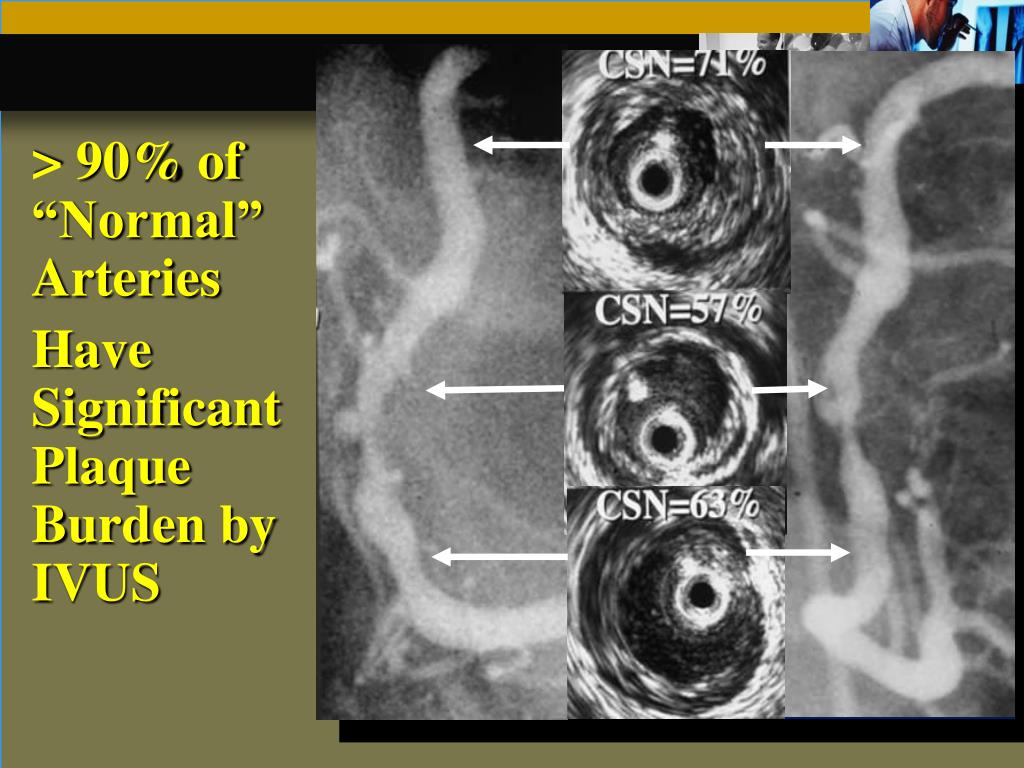 > 90% of “Normal” Arteries

Have Significant Plaque Burden by IVUS

CSN=71%

CSN=57%

CSN=63%